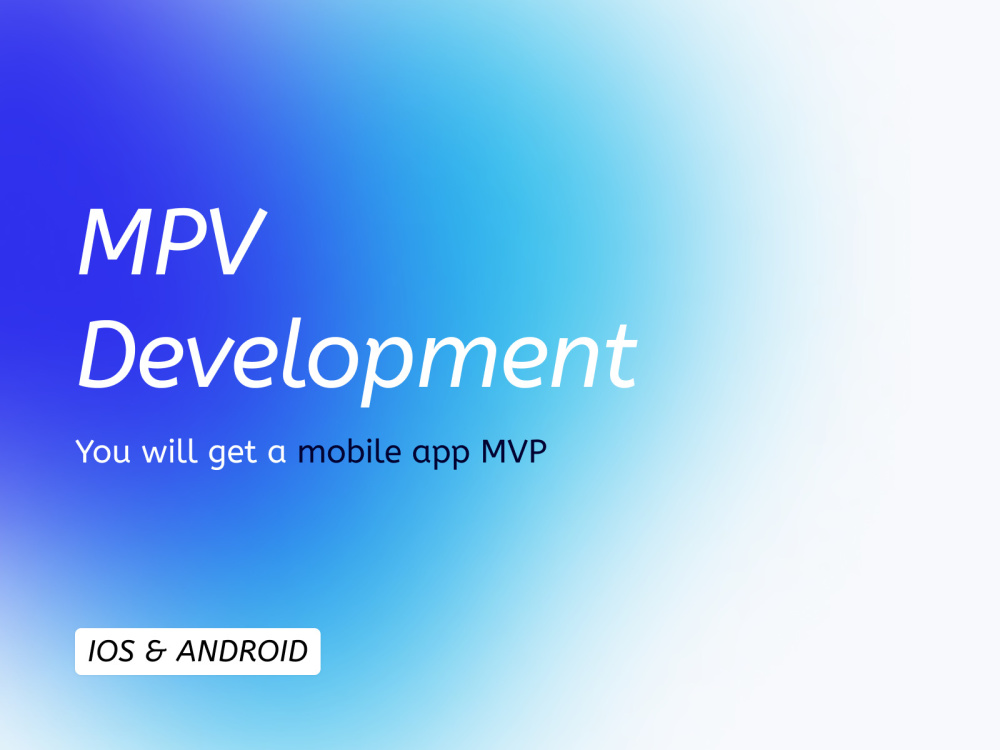 MPV
Development

You will get a mobile app MVP

IOS & ANDROID